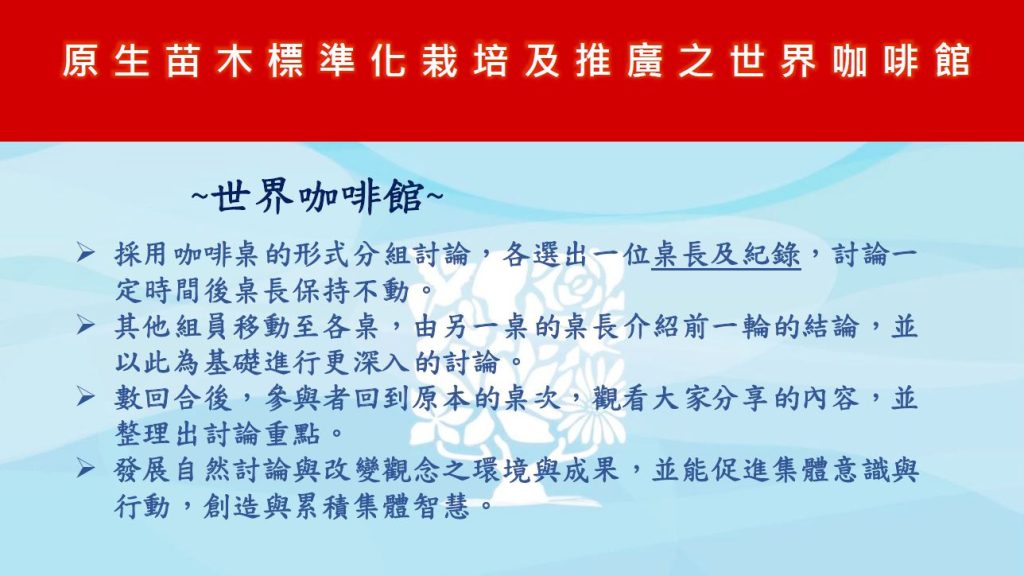 原生苗木標準化栽培及推廣之世界咖啡館

~世界咖啡館~

➢ 採用咖啡桌的形式分組討論，各選出一位桌長及紀錄，討論一定時間後桌長保持不動。
➢ 其他組員移動至各桌，由另一桌的桌長介紹前一輪的結論，並以此為基礎進行更深入的討論。
➢ 數回合後，參與者回到原本的桌次，觀看大家分享的內容，並整理出討論重點。
➢ 發展自然討論與改變觀念之環境與成果，並能促進集體意識與行動，創造與累積集體智慧。